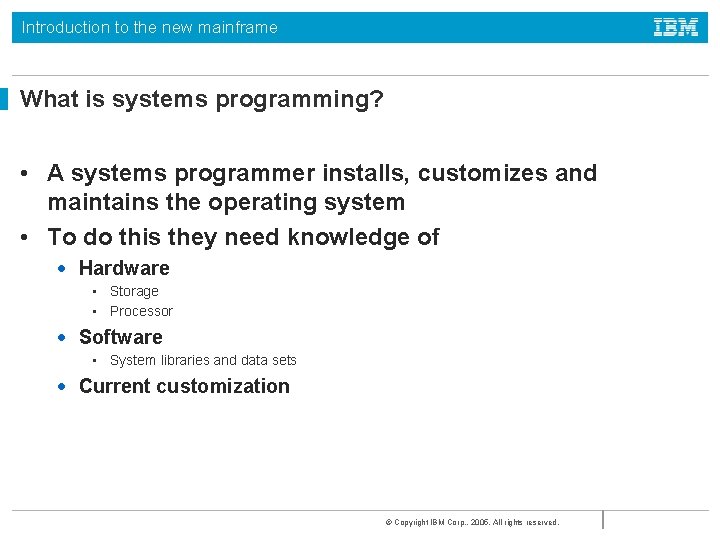 Introduction to the new mainframe

IBM

What is systems programming?

• A systems programmer installs, customizes and maintains the operating system
• To do this they need knowledge of
  • Hardware
    ▪ Storage
    ▪ Processor
  • Software
    ▪ System libraries and data sets
  • Current customization

© Copyright IBM Corp., 2005. All rights reserved.